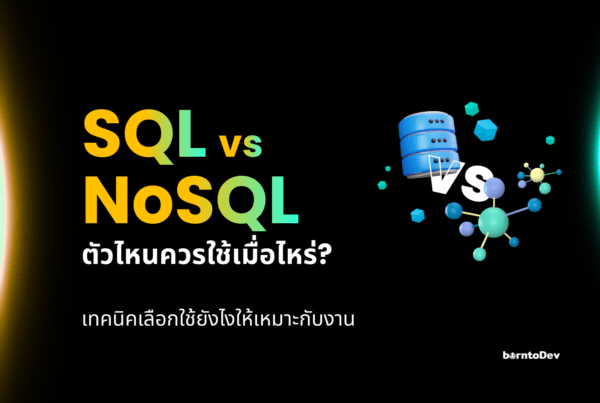 SQL vs NoSQL
ตัวไหนควรใช้เมื่อไหร่?

เทคนิคเลือกใช้ยังไงให้เหมาะกับงาน

VS

borntoDev